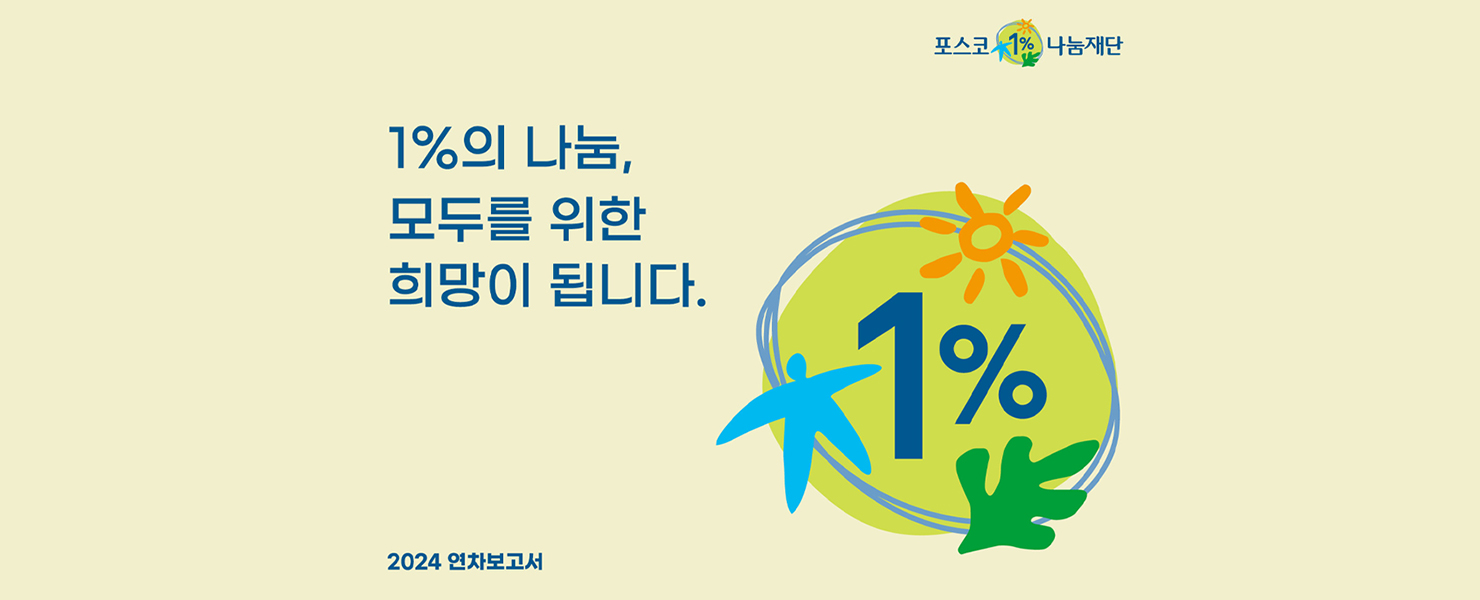 포스코 1% 나눔재단

1%의 나눔,
모두를 위한
희망이 됩니다.

1%

2024 연차보고서